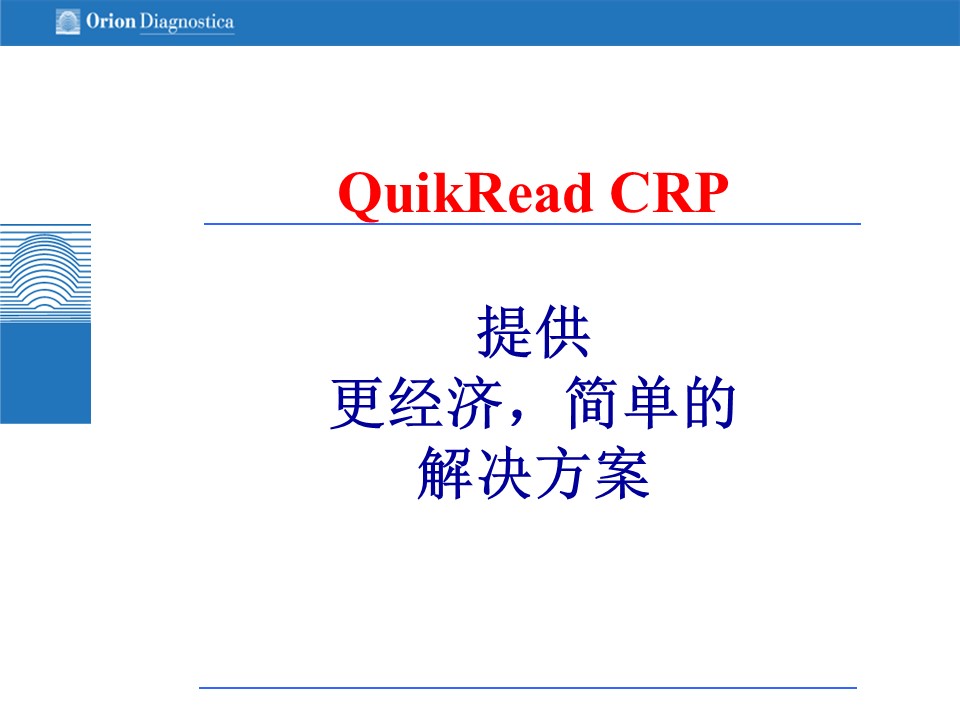 Orion Diagnostica

QuikRead CRP

提供
更经济，简单的
解决方案